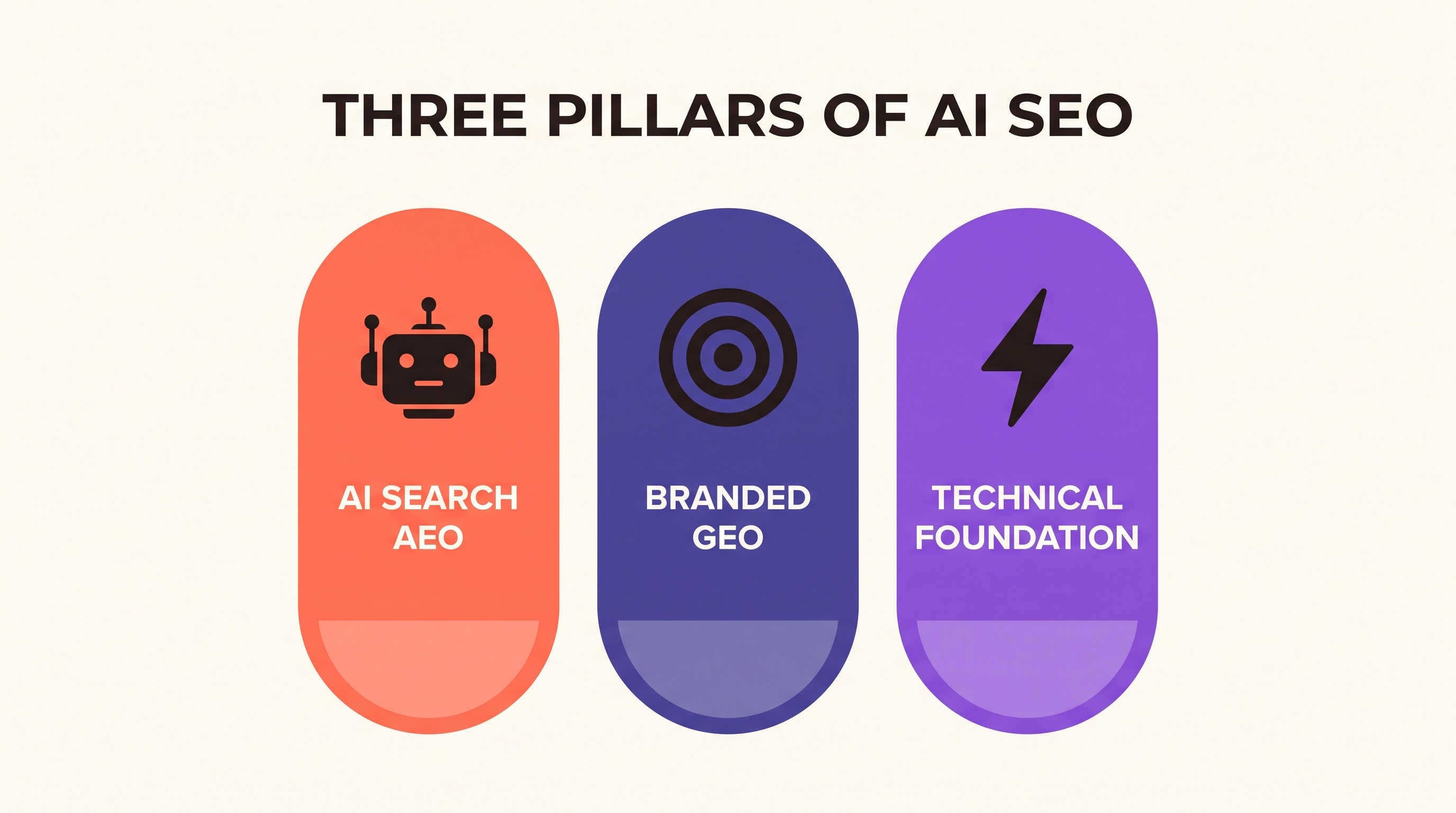 THREE PILLARS OF AI SEO

AI SEARCH AEO

BRANDED GEO

TECHNICAL FOUNDATION